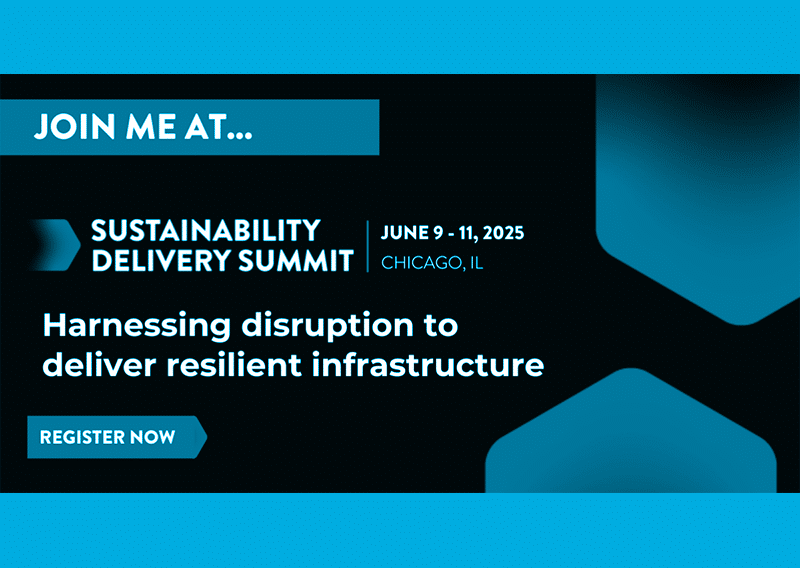 JOIN ME AT...

SUSTAINABILITY DELIVERY SUMMIT

JUNE 9 - 11, 2025
CHICAGO, IL

Harnessing disruption to deliver resilient infrastructure

REGISTER NOW